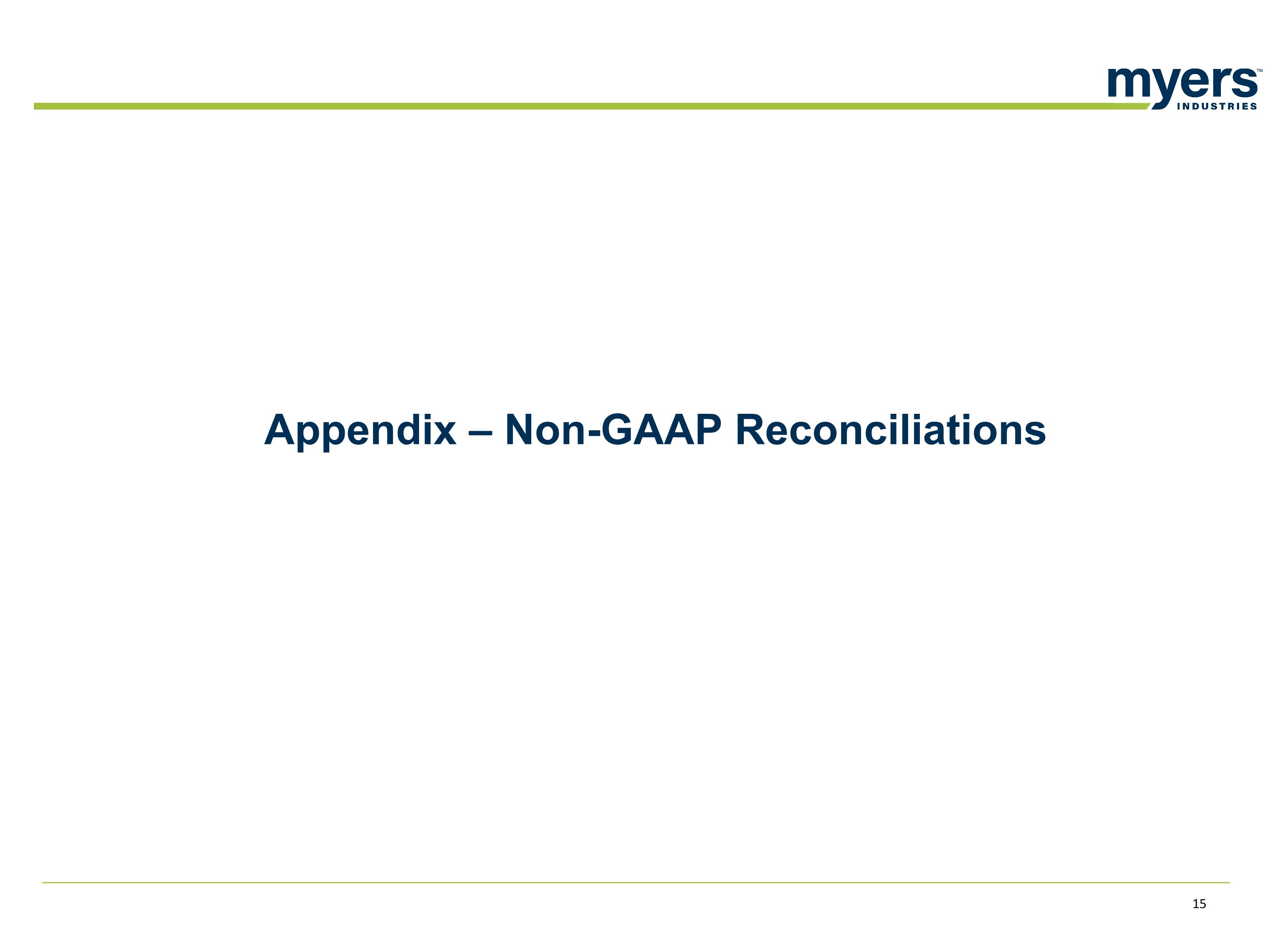 myers™
INDUSTRIES

Appendix – Non-GAAP Reconciliations

15